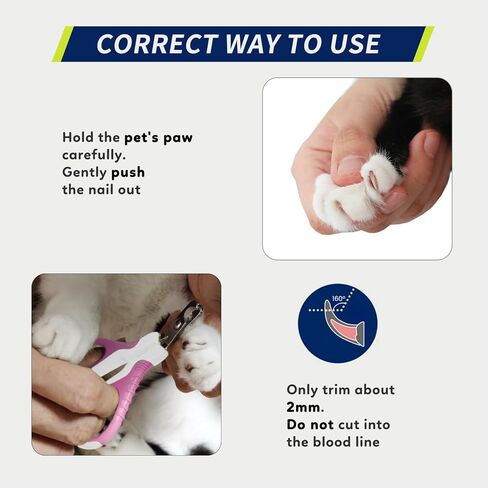 CORRECT WAY TO USE

Hold the pet's paw carefully.
Gently push the nail out

160°

Only trim about 2mm.
Do not cut into the blood line